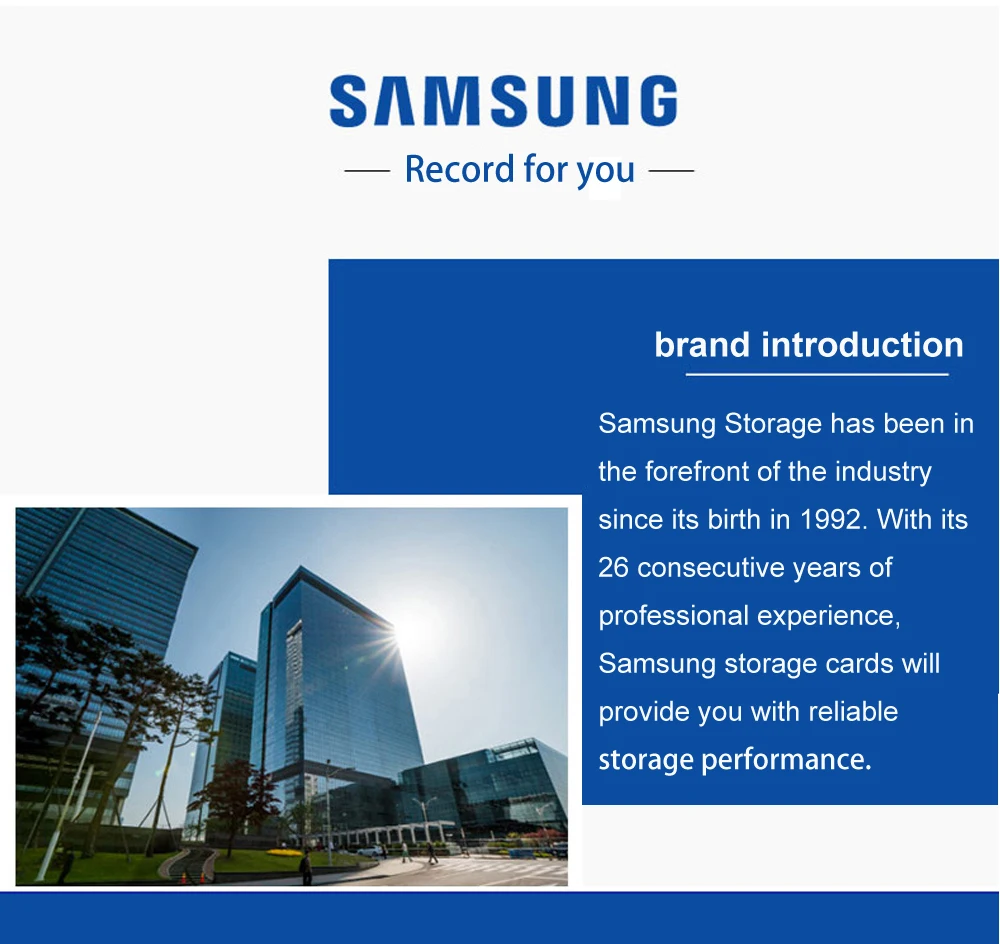 SAMSUNG

— Record for you —

brand introduction

Samsung Storage has been in the forefront of the industry since its birth in 1992. With its 26 consecutive years of professional experience, Samsung storage cards will provide you with reliable storage performance.